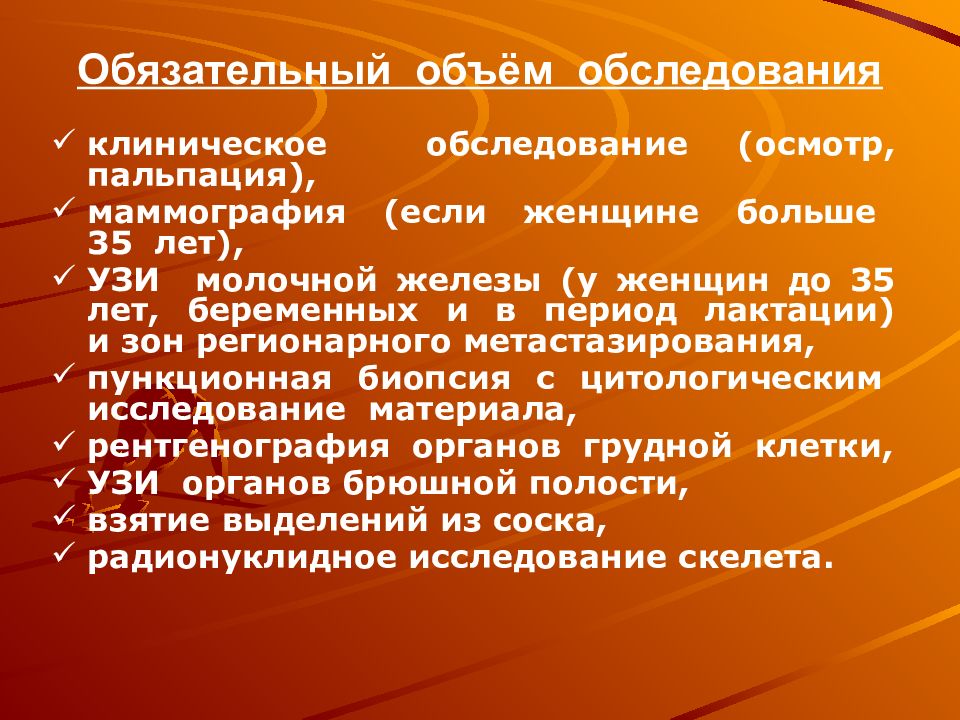 Обязательный объём обследования

✓ клиническое обследование (осмотр, пальпация),
✓ маммография (если женщине больше 35 лет),
✓ УЗИ молочной железы (у женщин до 35 лет, беременных и в период лактации) и зон регионарного метастазирования,
✓ пункционная биопсия с цитологическим исследование материала,
✓ рентгенография органов грудной клетки,
✓ УЗИ органов брюшной полости,
✓ взятие выделений из соска,
✓ радионуклидное исследование скелета.